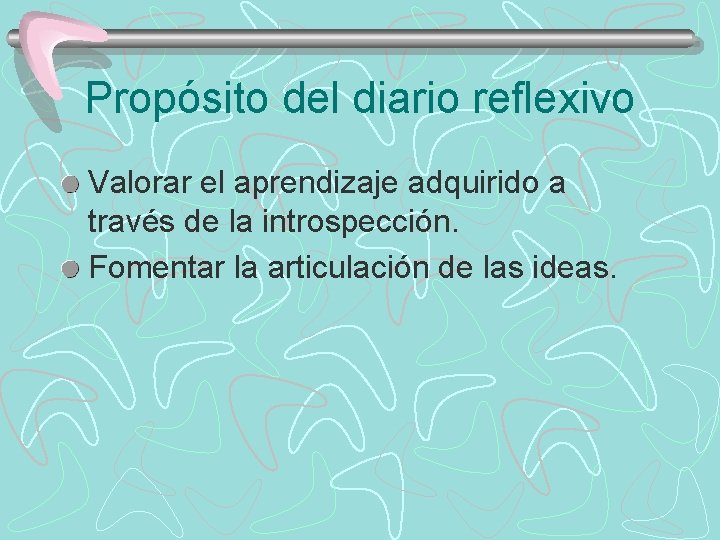 Propósito del diario reflexivo

Valorar el aprendizaje adquirido a través de la introspección.

Fomentar la articulación de las ideas.